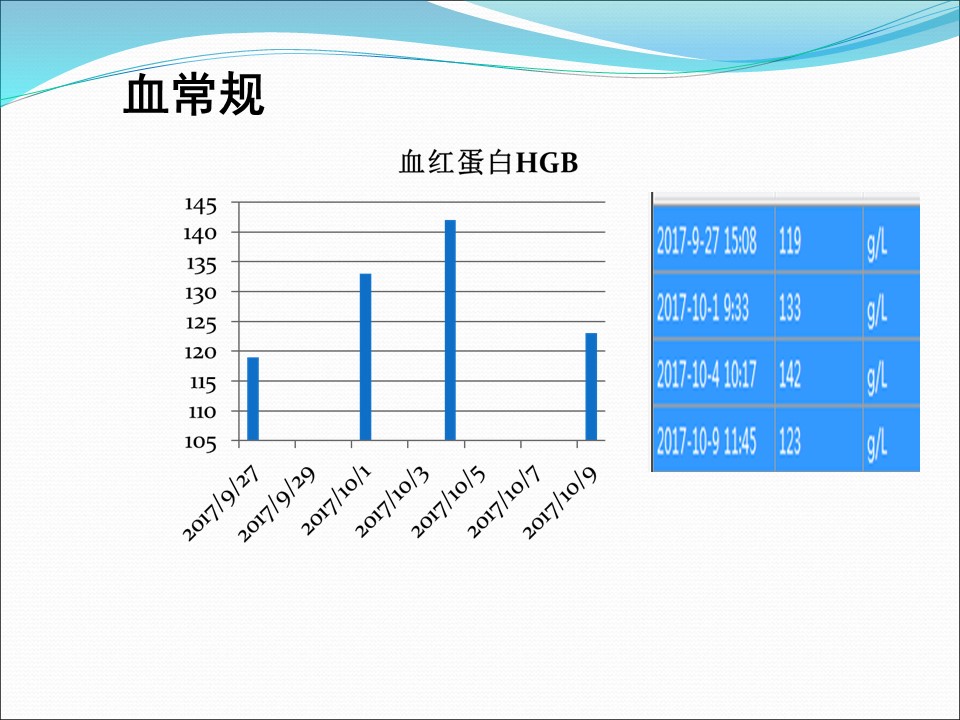 血常规

血红蛋白HGB

145
140
135
130
125
120
115
110
105

2017/9/27
2017/9/29
2017/10/1
2017/10/3
2017/10/5
2017/10/7
2017/10/9

| 2017-9-27 15:08 | 119 | g/L |
|---|---|---|
| 2017-10-1 9:33 | 133 | g/L |
| 2017-10-4 10:17 | 142 | g/L |
| 2017-10-9 11:45 | 123 | g/L |